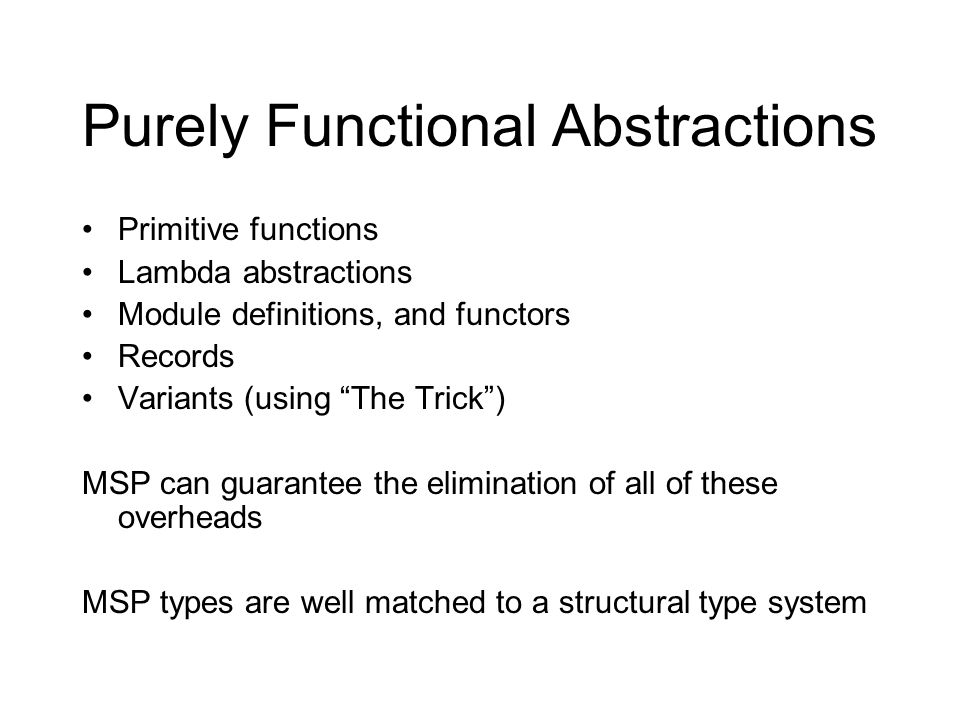 Purely Functional Abstractions

• Primitive functions
• Lambda abstractions
• Module definitions, and functors
• Records
• Variants (using “The Trick”)

MSP can guarantee the elimination of all of these overheads

MSP types are well matched to a structural type system